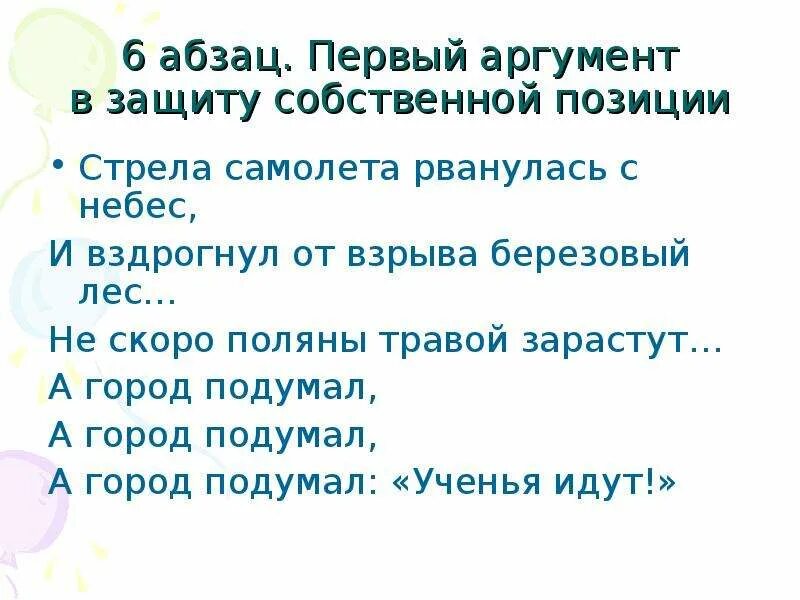 6 абзац. Первый аргумент в защиту собственной позиции

• Стрела самолета рванулась с небес,

И вздрогнул от взрыва березовый лес…

Не скоро поляны травой зарастут…

А город подумал,

А город подумал,

А город подумал: «Ученья идут!»